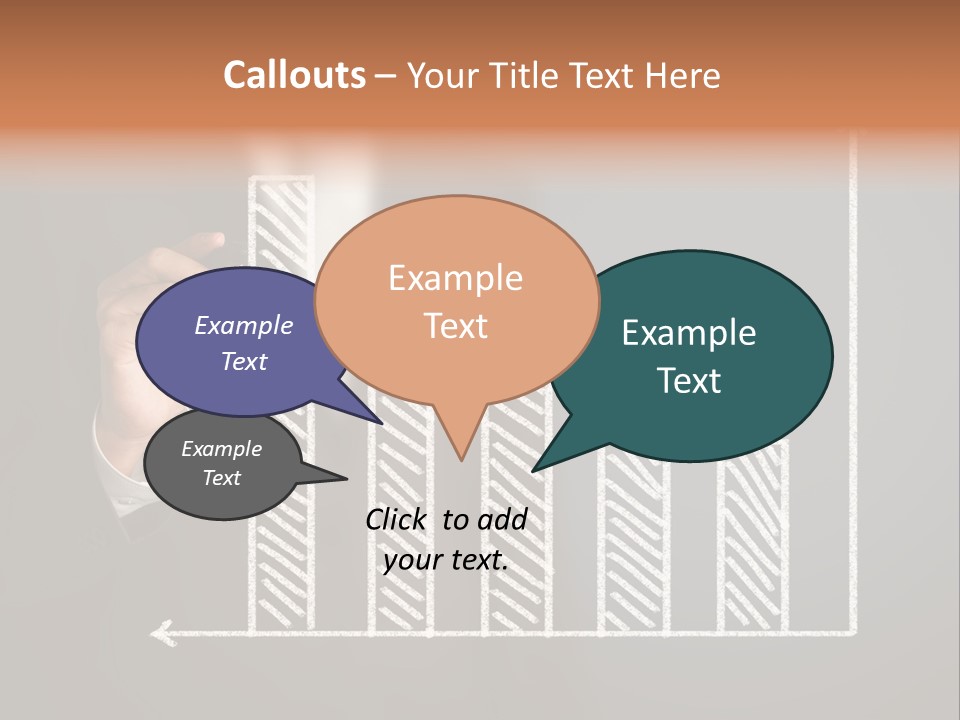 Callouts – Your Title Text Here

Example Text

Example Text

Example Text

Example Text

Click to add your text.